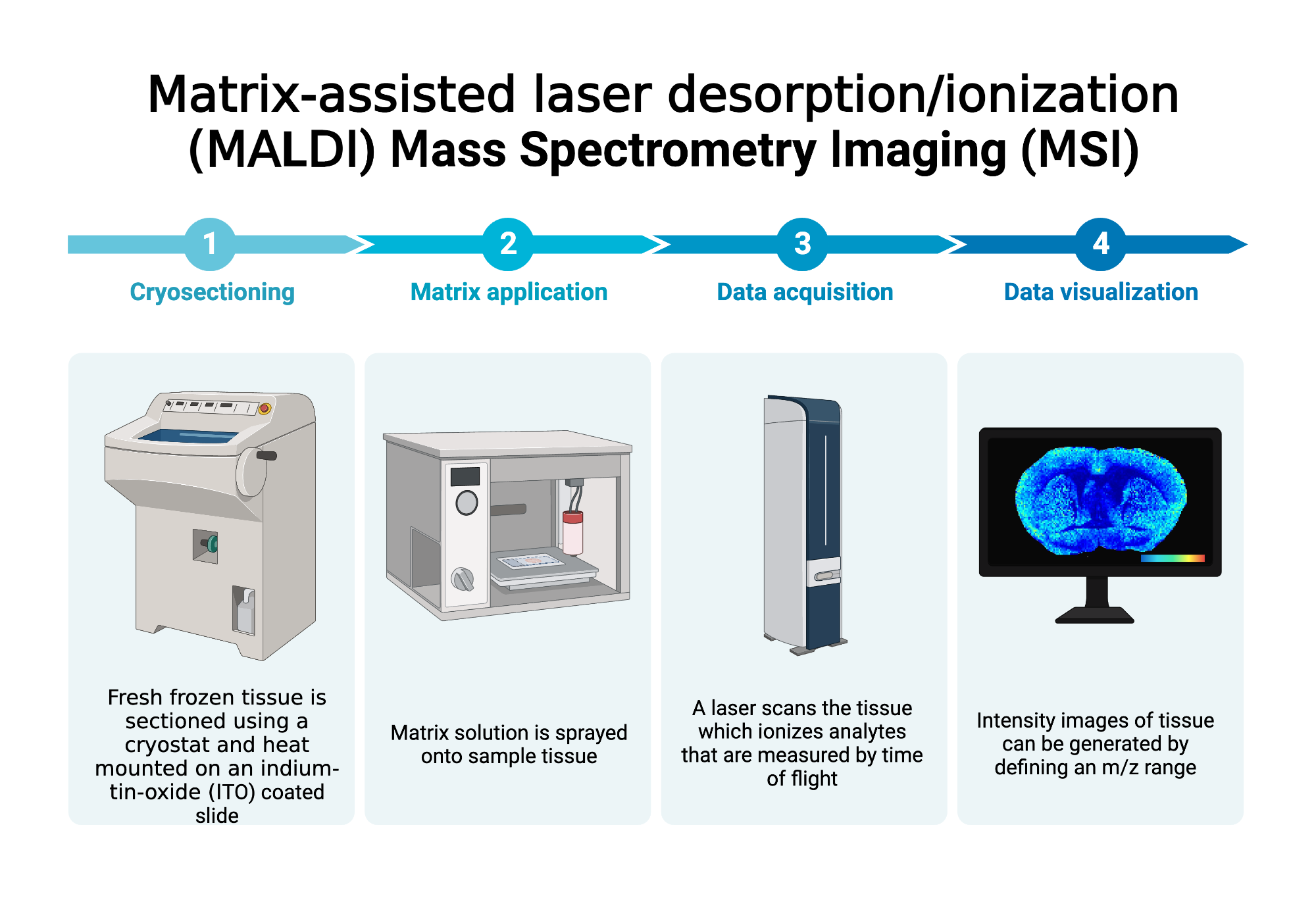 Matrix-assisted laser desorption/ionization (MALDI) Mass Spectrometry Imaging (MSI)

1
Cryosectioning

2
Matrix application

3
Data acquisition

4
Data visualization

Fresh frozen tissue is sectioned using a cryostat and heat mounted on an indium-tin-oxide (ITO) coated slide

Matrix solution is sprayed onto sample tissue

A laser scans the tissue which ionizes analytes that are measured by time of flight

Intensity images of tissue can be generated by defining an m/z range